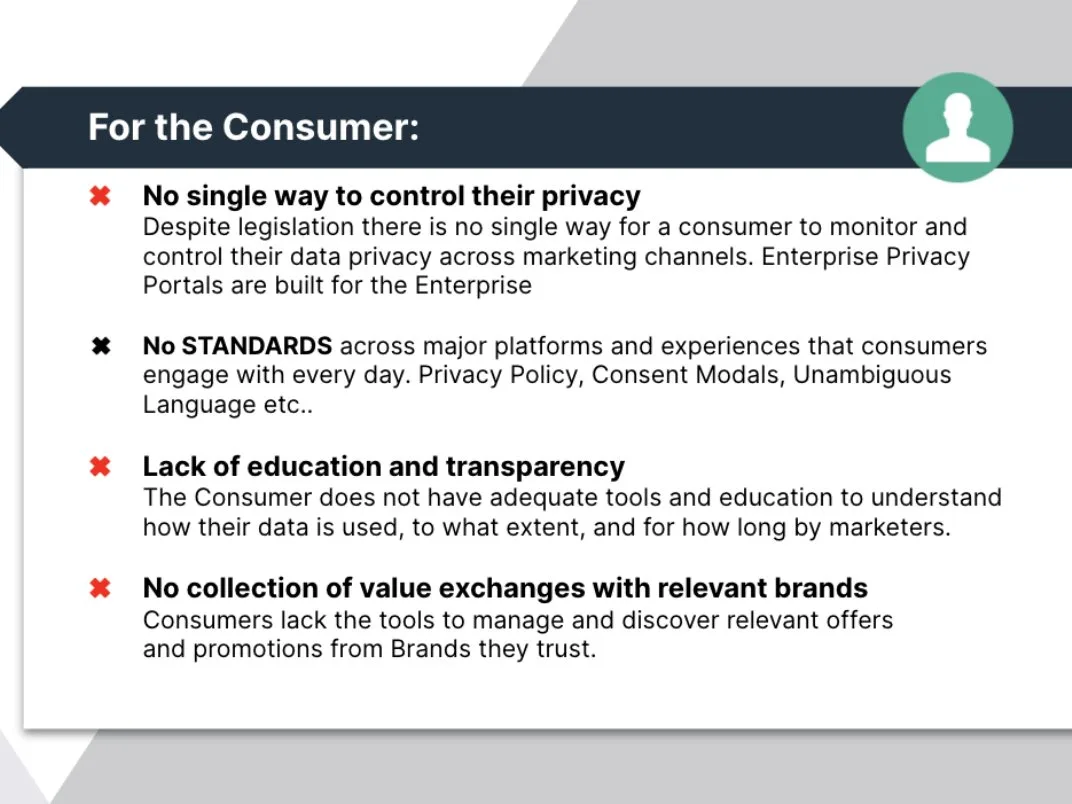 For the Consumer:

✖ No single way to control their privacy
Despite legislation there is no single way for a consumer to monitor and control their data privacy across marketing channels. Enterprise Privacy Portals are built for the Enterprise

✖ No STANDARDS across major platforms and experiences that consumers engage with every day. Privacy Policy, Consent Modals, Unambiguous Language etc..

✖ Lack of education and transparency
The Consumer does not have adequate tools and education to understand how their data is used, to what extent, and for how long by marketers.

✖ No collection of value exchanges with relevant brands
Consumers lack the tools to manage and discover relevant offers and promotions from Brands they trust.